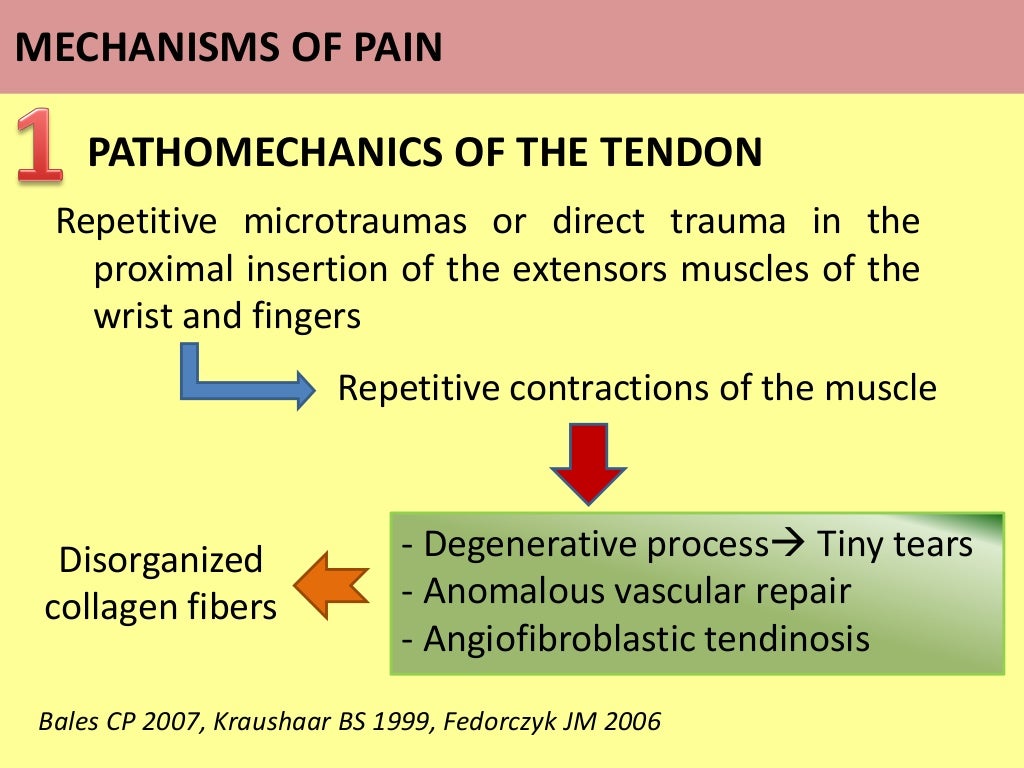 MECHANISMS OF PAIN

1 PATHOMECHANICS OF THE TENDON

Repetitive microtraumas or direct trauma in the proximal insertion of the extensors muscles of the wrist and fingers

Repetitive contractions of the muscle

- Degenerative process→ Tiny tears
- Anomalous vascular repair
- Angiofibroblastic tendinosis

Disorganized collagen fibers

Bales CP 2007, Kraushaar BS 1999, Fedorczyk JM 2006